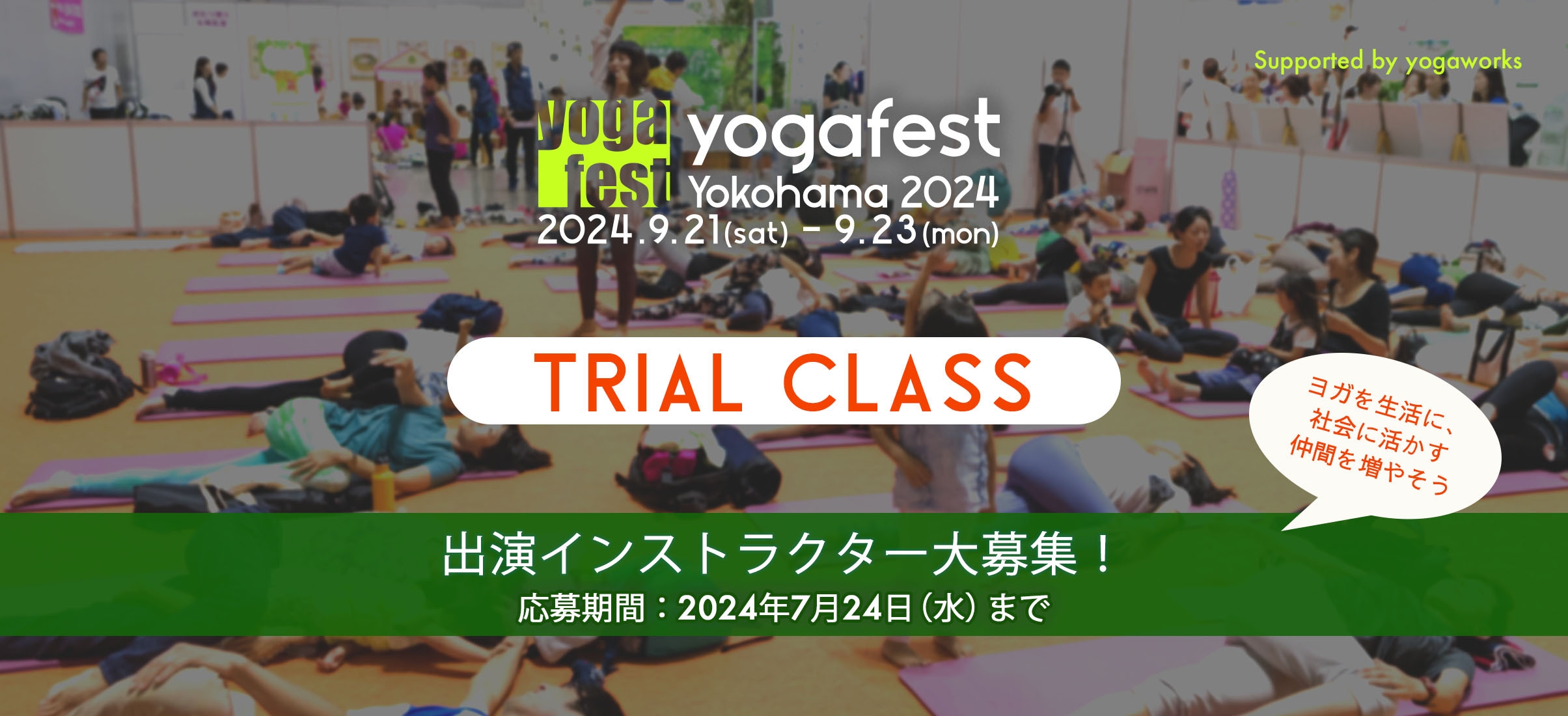 Supported by yogaworks

yoga fest

yogafest Yokohama 2024

2024.9.21(sat) - 9.23(mon)

TRIAL CLASS

ヨガを生活に、社会に活かす仲間を増やそう

出演インストラクター大募集！

応募期間：2024年7月24日（水）まで